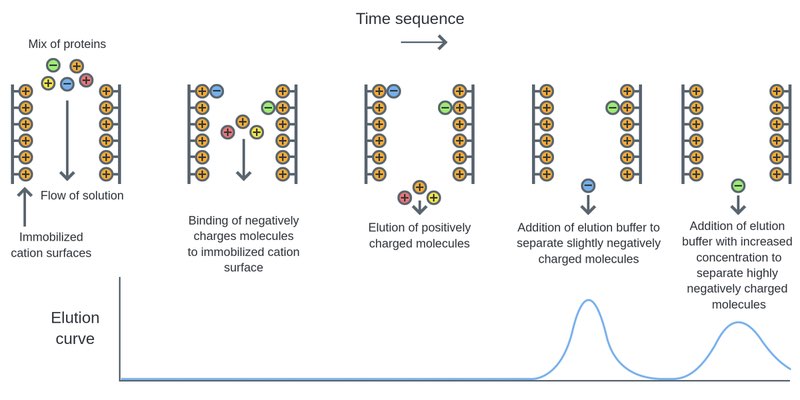 Time sequence

Mix of proteins

Flow of solution

Immobilized cation surfaces

Binding of negatively charges molecules to immobilized cation surface

Elution of positively charged molecules

Addition of elution buffer to separate slightly negatively charged molecules

Addition of elution buffer with increased concentration to separate highly negatively charged molecules

Elution curve